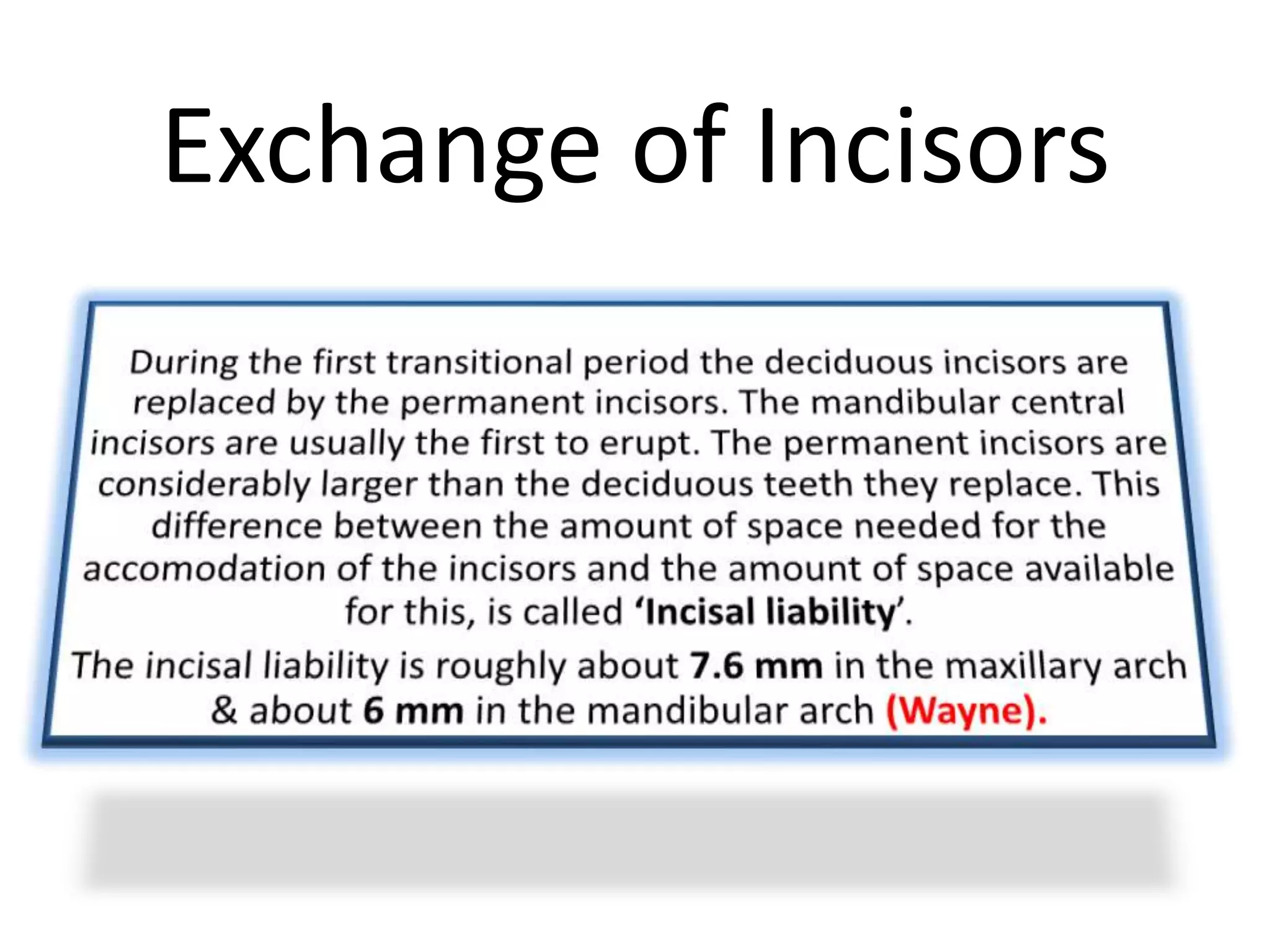 Exchange of Incisors

During the first transitional period the deciduous incisors are replaced by the permanent incisors. The mandibular central incisors are usually the first to erupt. The permanent incisors are considerably larger than the deciduous teeth they replace. This difference between the amount of space needed for the accomodation of the incisors and the amount of space available for this, is called 'Incisal liability'.

The incisal liability is roughly about 7.6 mm in the maxillary arch & about 6 mm in the mandibular arch (Wayne).